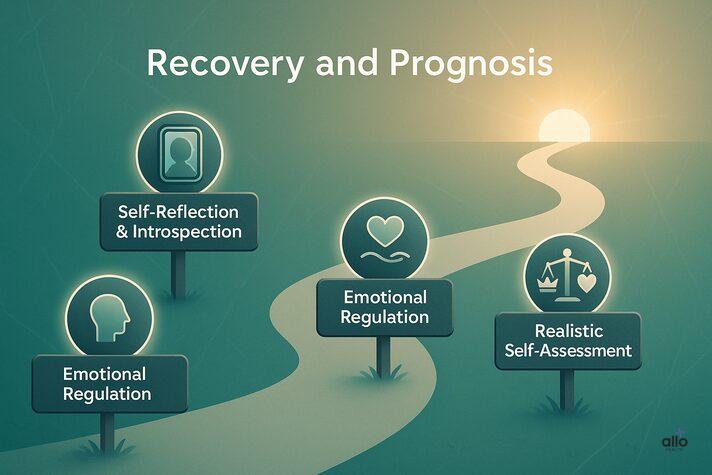 Recovery and Prognosis

Self-Reflection & Introspection

Emotional Regulation

Emotional Regulation

Realistic Self-Assessment

allo